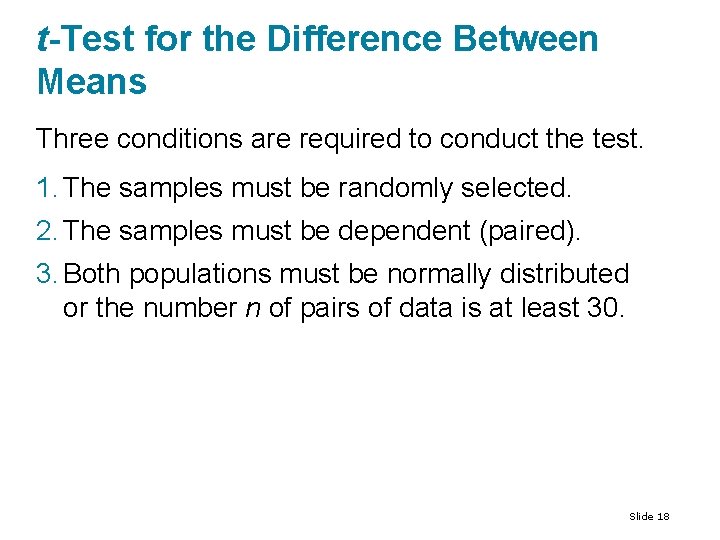 $t$-Test for the Difference Between Means

Three conditions are required to conduct the test.

1. The samples must be randomly selected.
2. The samples must be dependent (paired).
3. Both populations must be normally distributed or the number $n$ of pairs of data is at least 30.

Slide 18